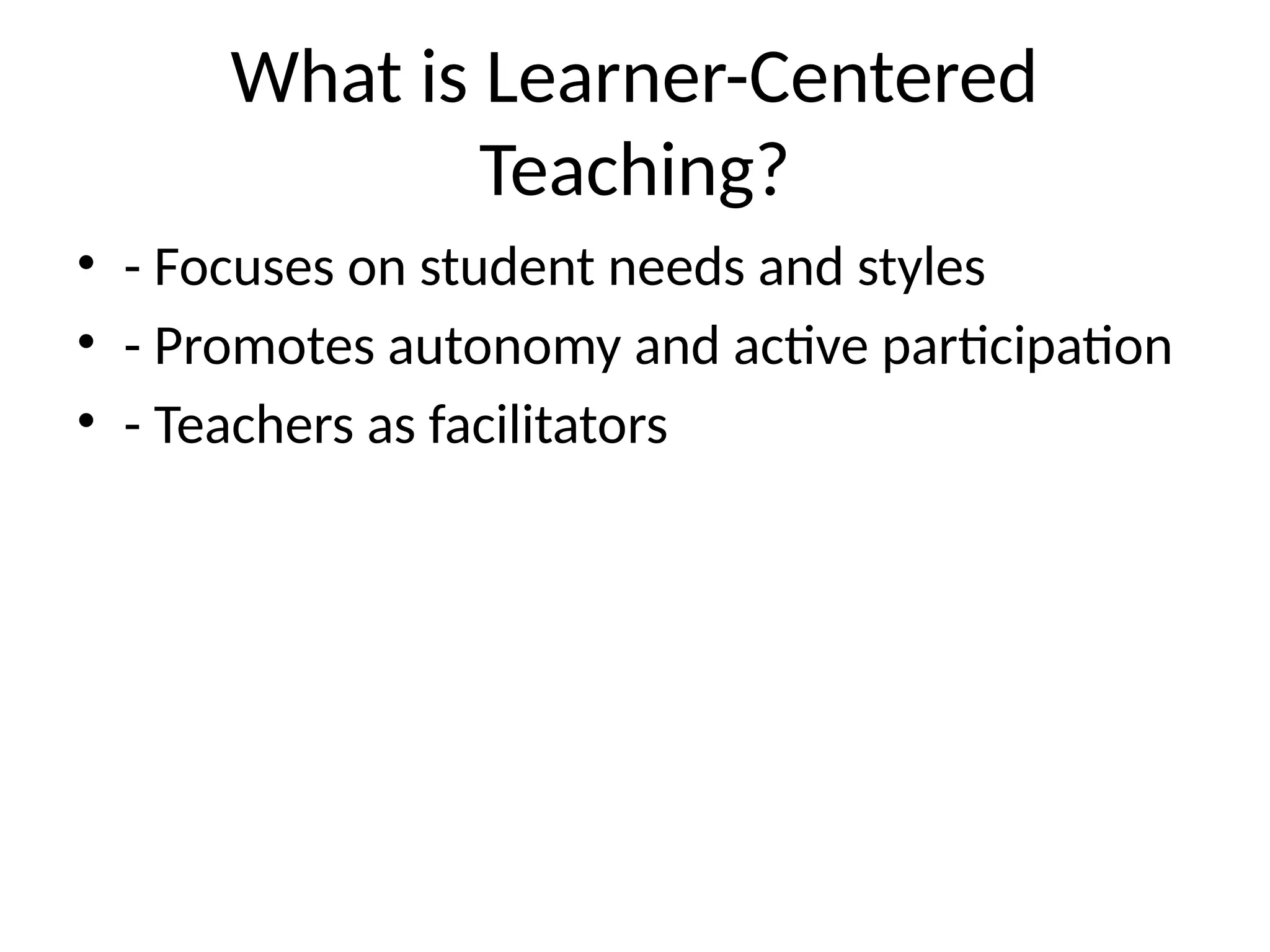 What is Learner-Centered Teaching?

• - Focuses on student needs and styles
• - Promotes autonomy and active participation
• - Teachers as facilitators